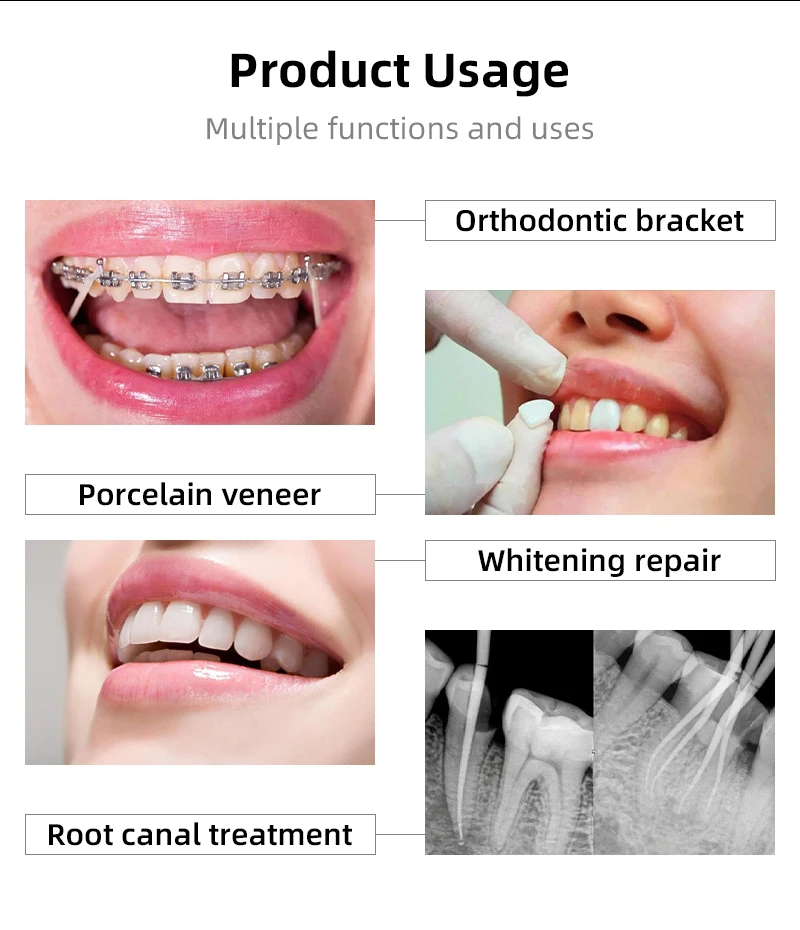 Product Usage

Multiple functions and uses

Orthodontic bracket

Porcelain veneer

Whitening repair

Root canal treatment